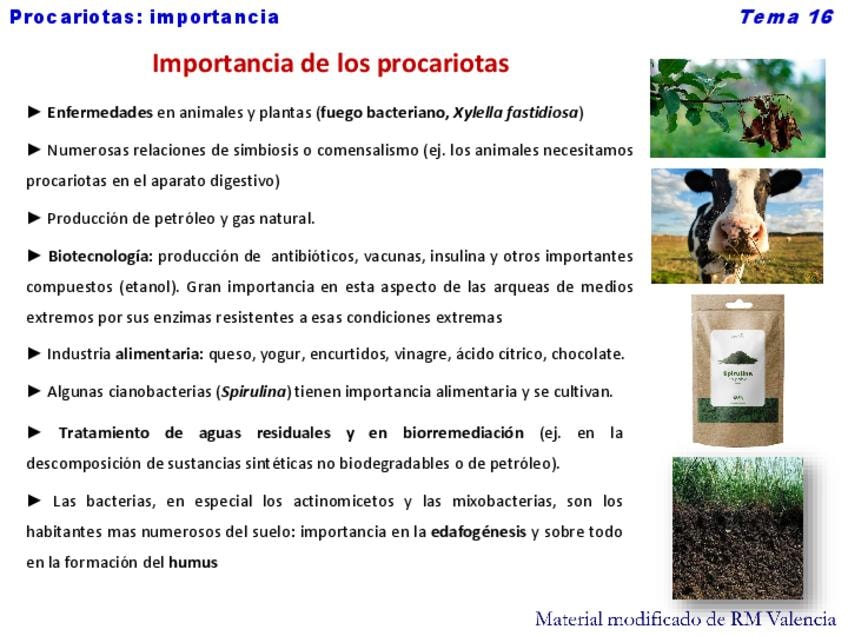 Procariotas: importancia

Tema 16

Importancia de los procariotas

► Enfermedades en animales y plantas (fuego bacteriano, Xylella fastidiosa)

► Numerosas relaciones de simbiosis o comensalismo (ej. los animales necesitamos procariotas en el aparato digestivo)

► Producción de petróleo y gas natural.

► Biotecnología: producción de antibióticos, vacunas, insulina y otros importantes compuestos (etanol). Gran importancia en esta aspecto de las arqueas de medios extremos por sus enzimas resistentes a esas condiciones extremas

► Industria alimentaria: queso, yogur, encurtidos, vinagre, ácido cítrico, chocolate.

► Algunas cianobacterias (Spirulina) tienen importancia alimentaria y se cultivan.

► Tratamiento de aguas residuales y en biorremediación (ej. en la descomposición de sustancias sintéticas no biodegradables o de petróleo).

► Las bacterias, en especial los actinomicetos y las mixobacterias, son los habitantes mas numerosos del suelo: importancia en la edafogénesis y sobre todo en la formación del humus

Spirulina

Material modificado de RM Valencia